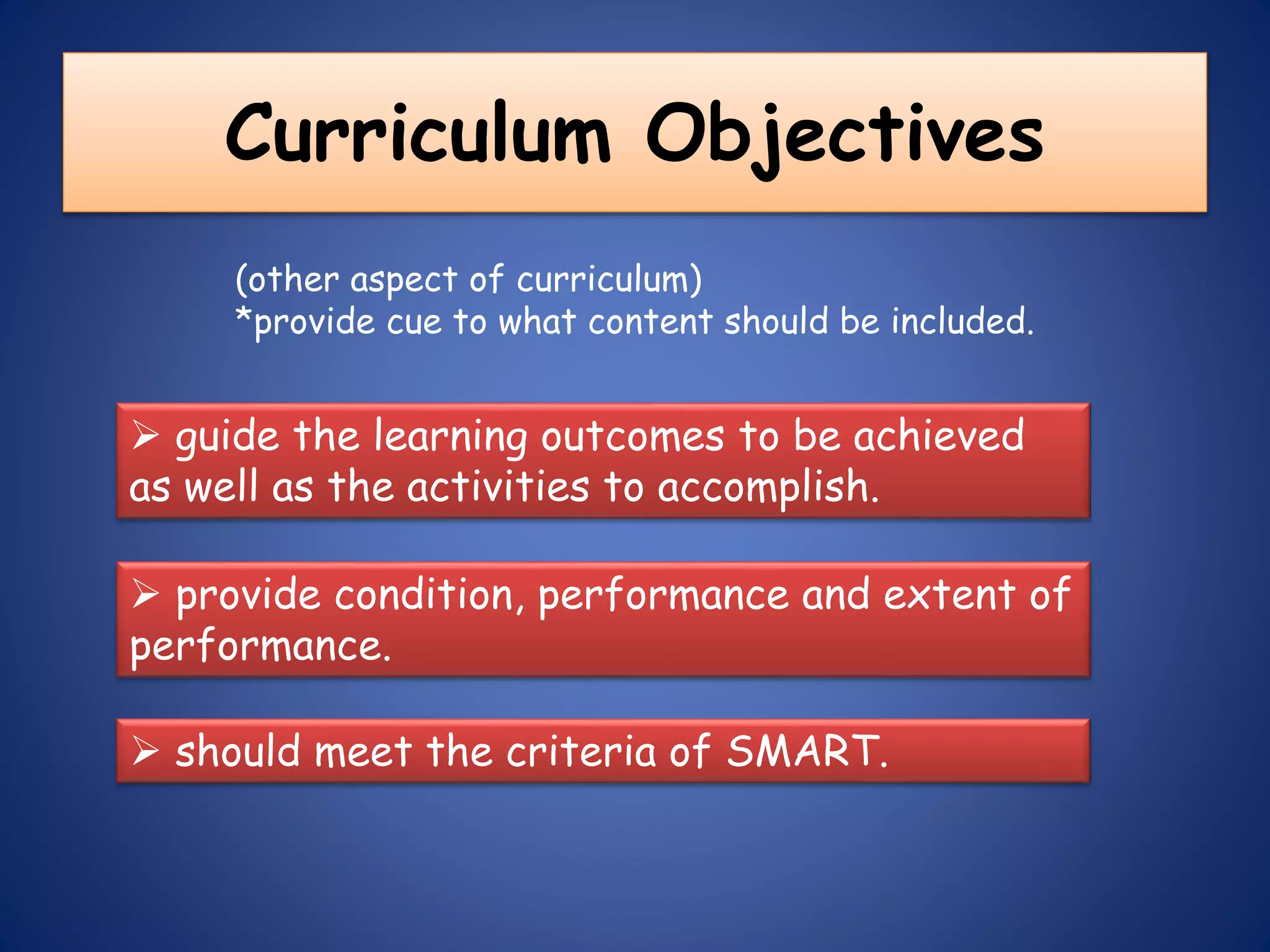 Curriculum Objectives

(other aspect of curriculum)
*provide cue to what content should be included.

➢ guide the learning outcomes to be achieved as well as the activities to accomplish.

➢ provide condition, performance and extent of performance.

➢ should meet the criteria of SMART.